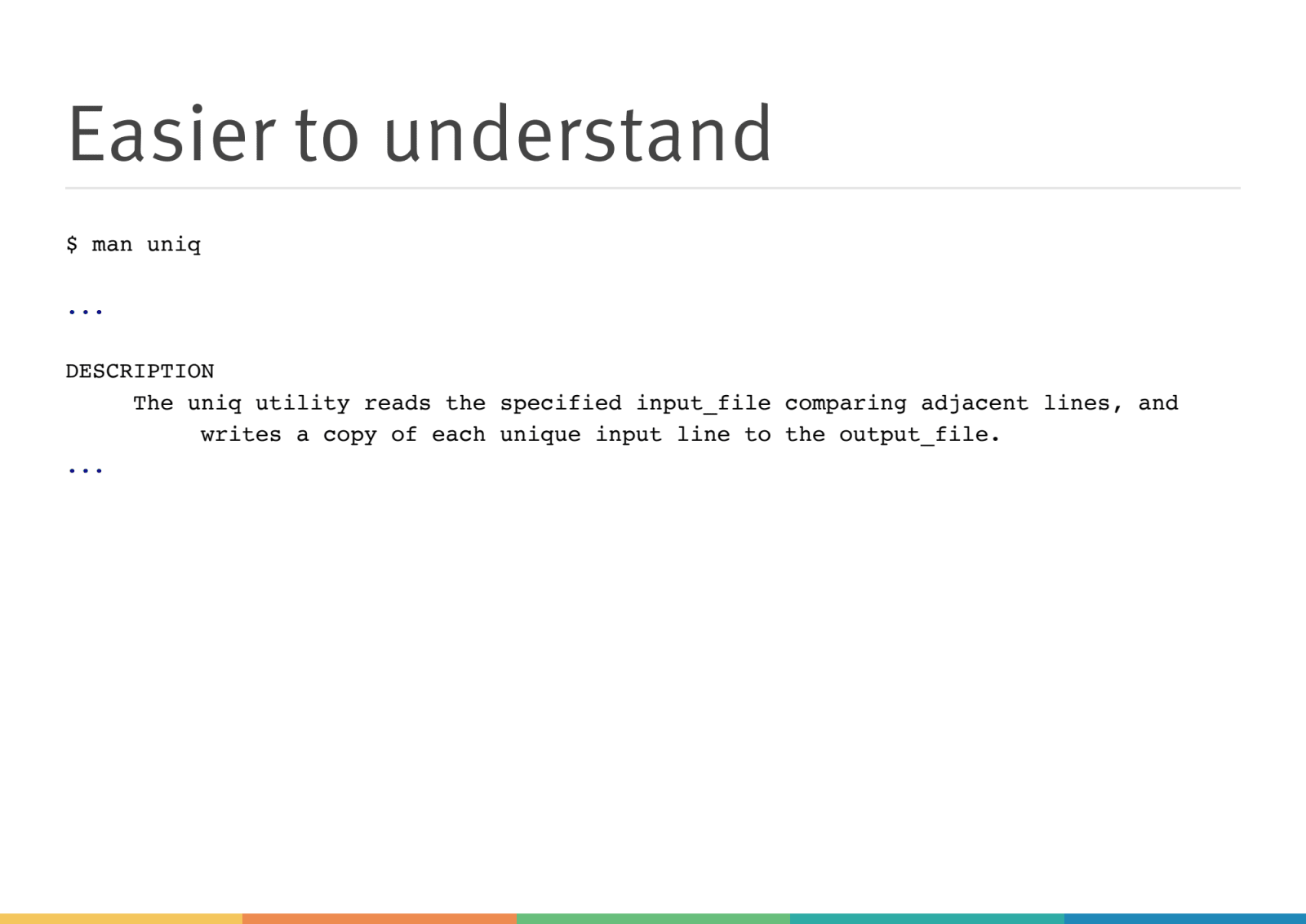 Easier to understand

$ man uniq

...

DESCRIPTION
The uniq utility reads the specified input_file comparing adjacent lines, and writes a copy of each unique input line to the output_file.
...